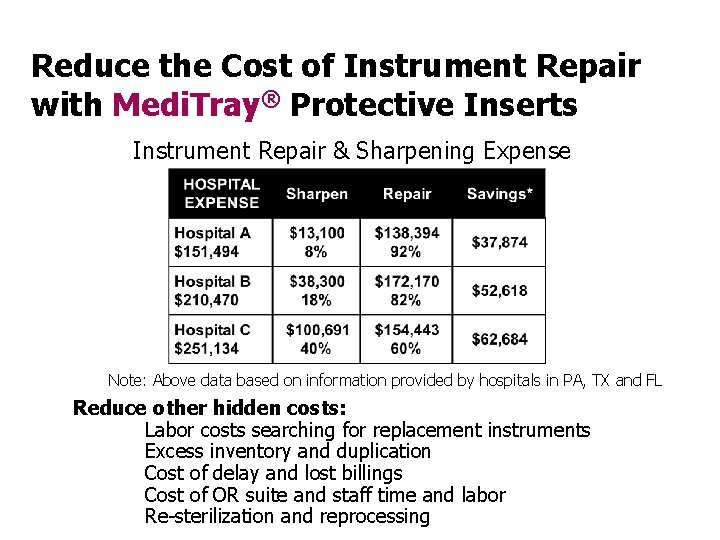 Reduce the Cost of Instrument Repair with MediTray® Protective Inserts

Instrument Repair & Sharpening Expense

| HOSPITAL EXPENSE | Sharpen | Repair | Savings* |
|---|---|---|---|
| Hospital A $151,494 | $13,100 8% | $138,394 92% | $37,874 |
| Hospital B $210,470 | $38,300 18% | $172,170 82% | $52,618 |
| Hospital C $251,134 | $100,691 40% | $154,443 60% | $62,684 |

Note: Above data based on information provided by hospitals in PA, TX and FL

Reduce other hidden costs:
Labor costs searching for replacement instruments
Excess inventory and duplication
Cost of delay and lost billings
Cost of OR suite and staff time and labor
Re-sterilization and reprocessing